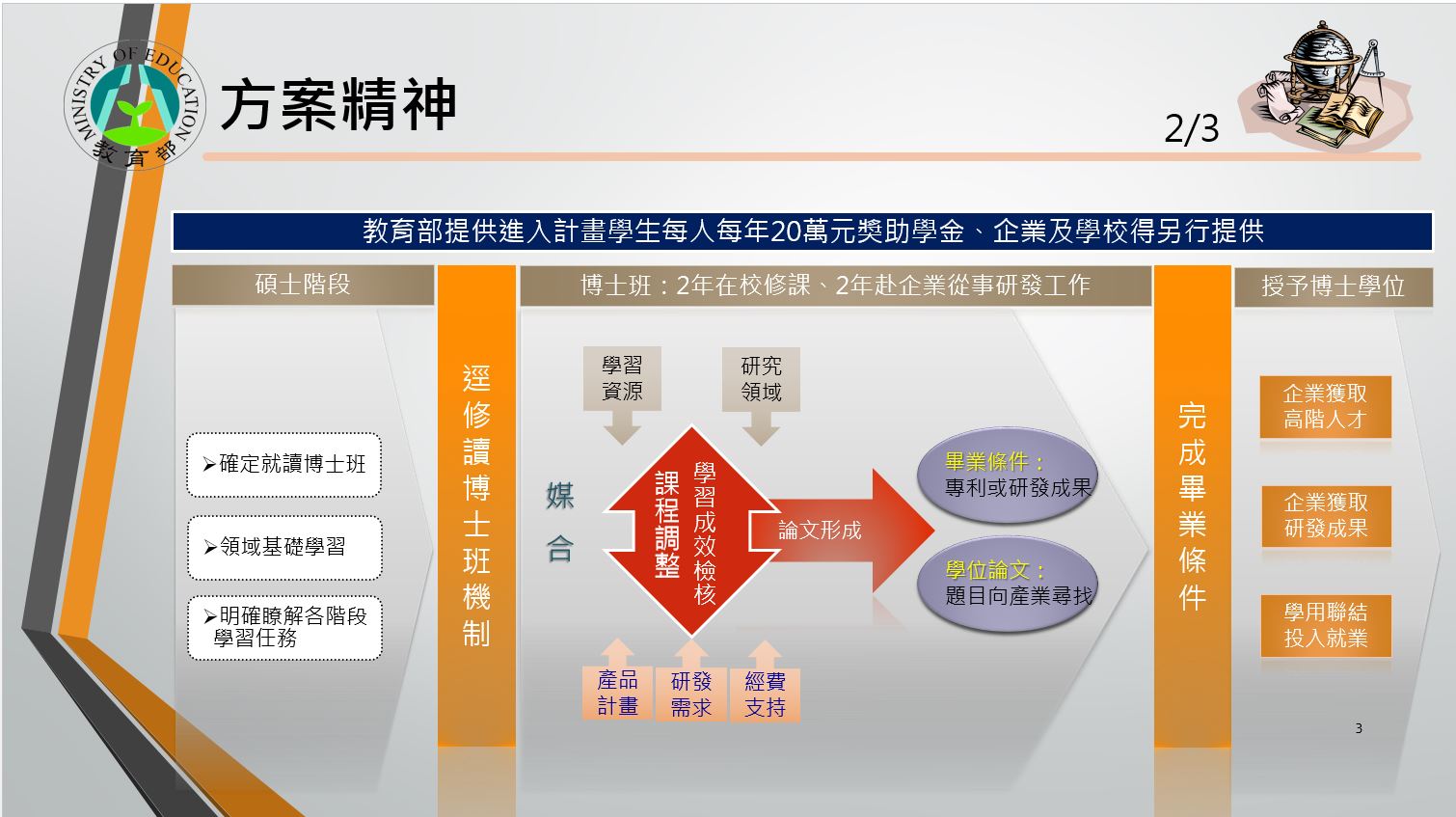 MINISTRY OF EDUCATION
教育部

方案精神

2/3

教育部提供進入計畫學生每人每年20萬元獎助學金、企業及學校得另行提供

碩士階段

➢確定就讀博士班

➢領域基礎學習

➢明確瞭解各階段學習任務

逕修讀博士班機制

博士班：2年在校修課、2年赴企業從事研發工作

學習資源

研究領域

媒合

課程調整

學習成效檢核

論文形成

畢業條件：
專利或研發成果

學位論文：
題目向產業尋找

產品計畫

研發需求

經費支持

完成畢業條件

授予博士學位

企業獲取高階人才

企業獲取研發成果

學用聯結投入就業

3